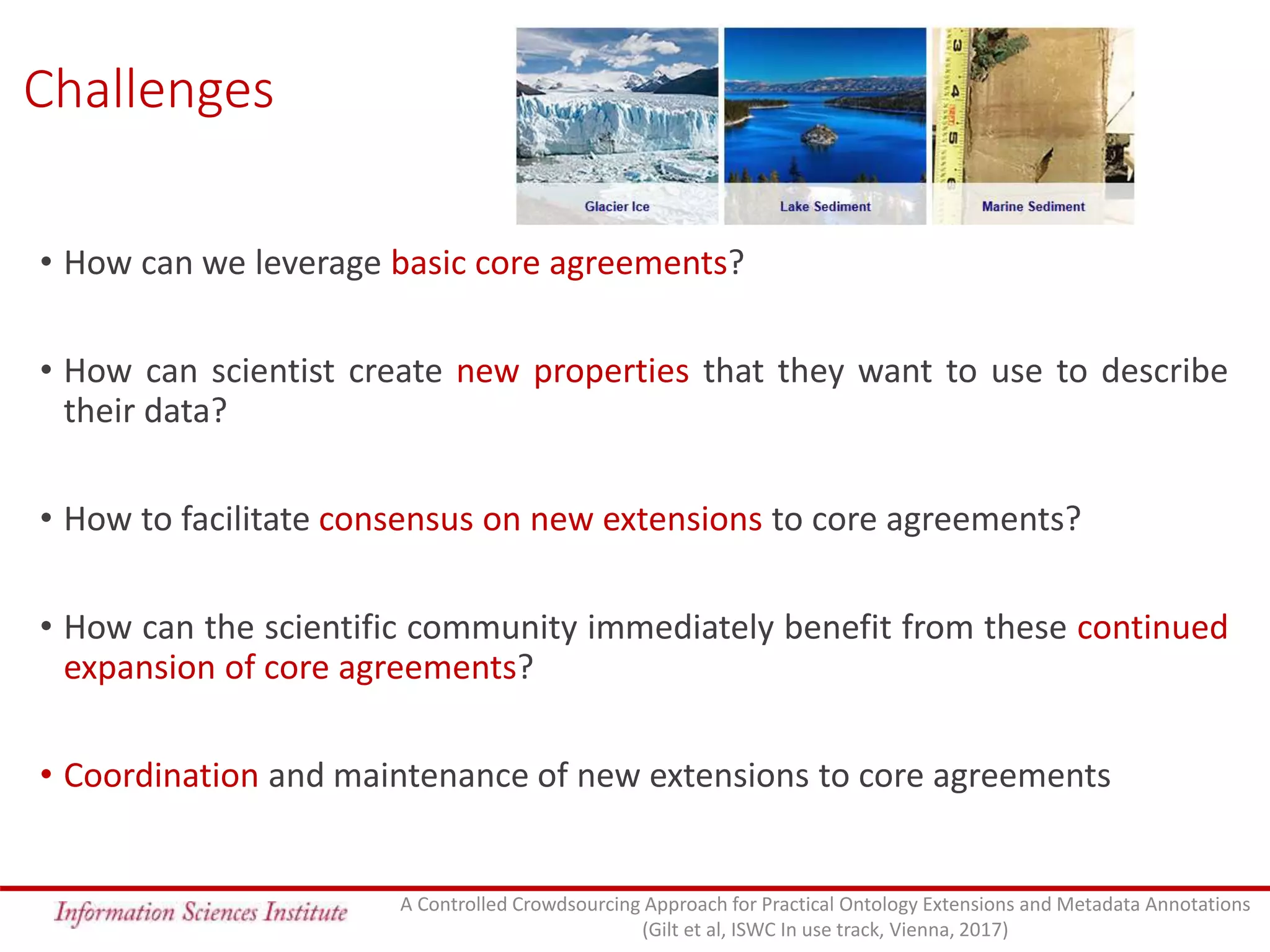 Challenges

Glacier Ice

Lake Sediment

Marine Sediment

• How can we leverage basic core agreements?

• How can scientist create new properties that they want to use to describe their data?

• How to facilitate consensus on new extensions to core agreements?

• How can the scientific community immediately benefit from these continued expansion of core agreements?

• Coordination and maintenance of new extensions to core agreements

Information Sciences Institute

A Controlled Crowdsourcing Approach for Practical Ontology Extensions and Metadata Annotations (Gilt et al, ISWC In use track, Vienna, 2017)